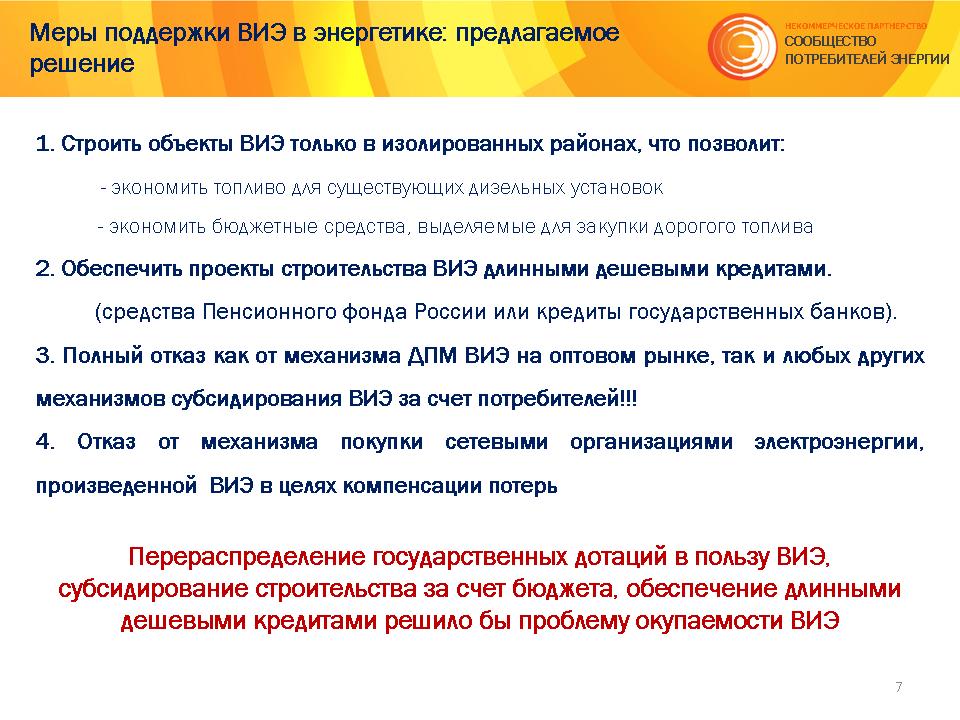 Меры поддержки ВИЭ в энергетике: предлагаемое решение

НЕКОММЕРЧЕСКОЕ ПАРТНЕРСТВО
СООБЩЕСТВО
ПОТРЕБИТЕЛЕЙ ЭНЕРГИИ

1. Строить объекты ВИЭ только в изолированных районах, что позволит:

- экономить топливо для существующих дизельных установок

- экономить бюджетные средства, выделяемые для закупки дорогого топлива

2. Обеспечить проекты строительства ВИЭ длинными дешевыми кредитами.

(средства Пенсионного фонда России или кредиты государственных банков).

3. Полный отказ как от механизма ДПМ ВИЭ на оптовом рынке, так и любых других механизмов субсидирования ВИЭ за счет потребителей!!!

4. Отказ от механизма покупки сетевыми организациями электроэнергии, произведенной ВИЭ в целях компенсации потерь

Перераспределение государственных дотаций в пользу ВИЭ, субсидирование строительства за счет бюджета, обеспечение длинными дешевыми кредитами решило бы проблему окупаемости ВИЭ

7